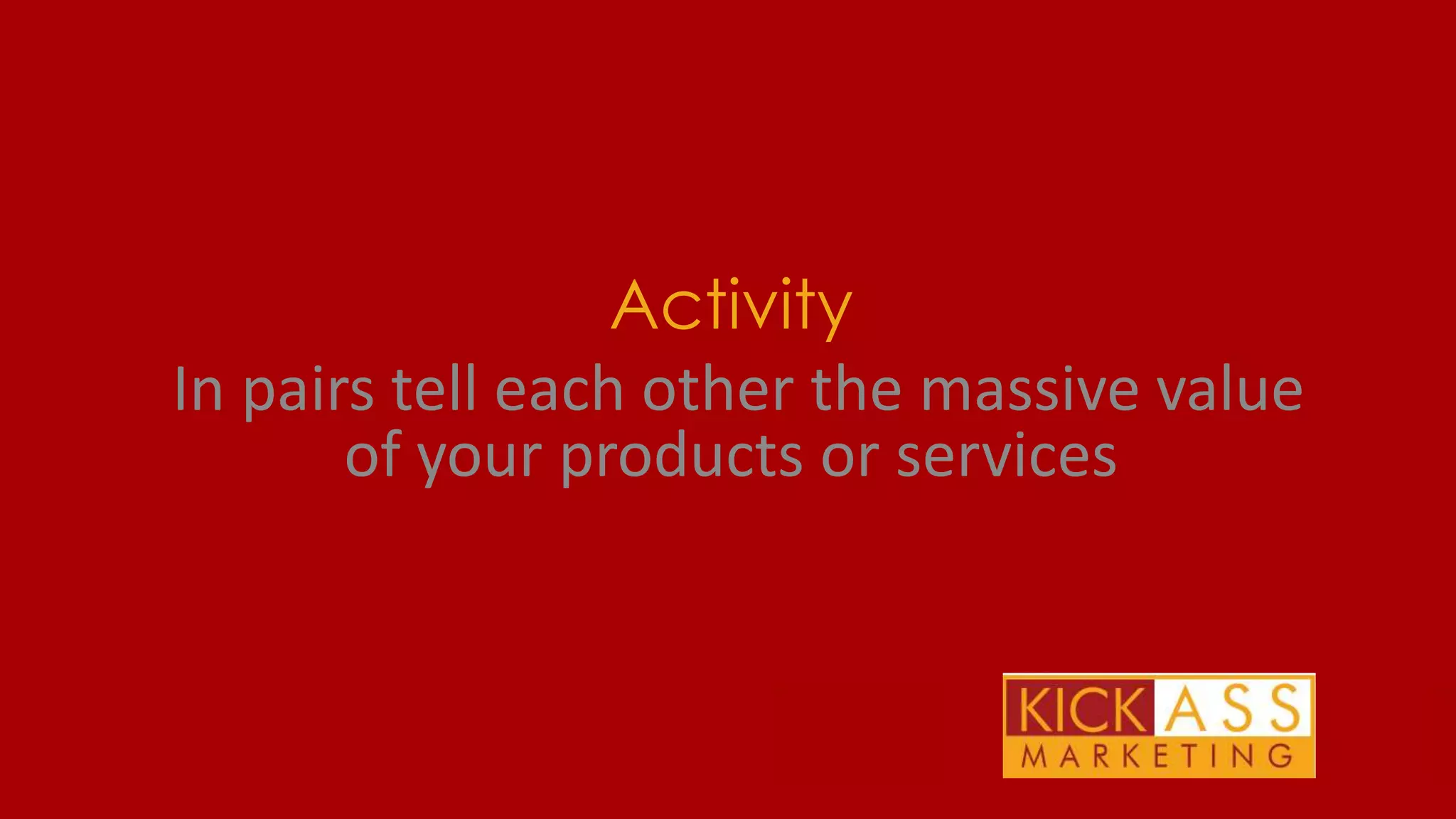 Activity

In pairs tell each other the massive value of your products or services

KICK ASS
MARKETING